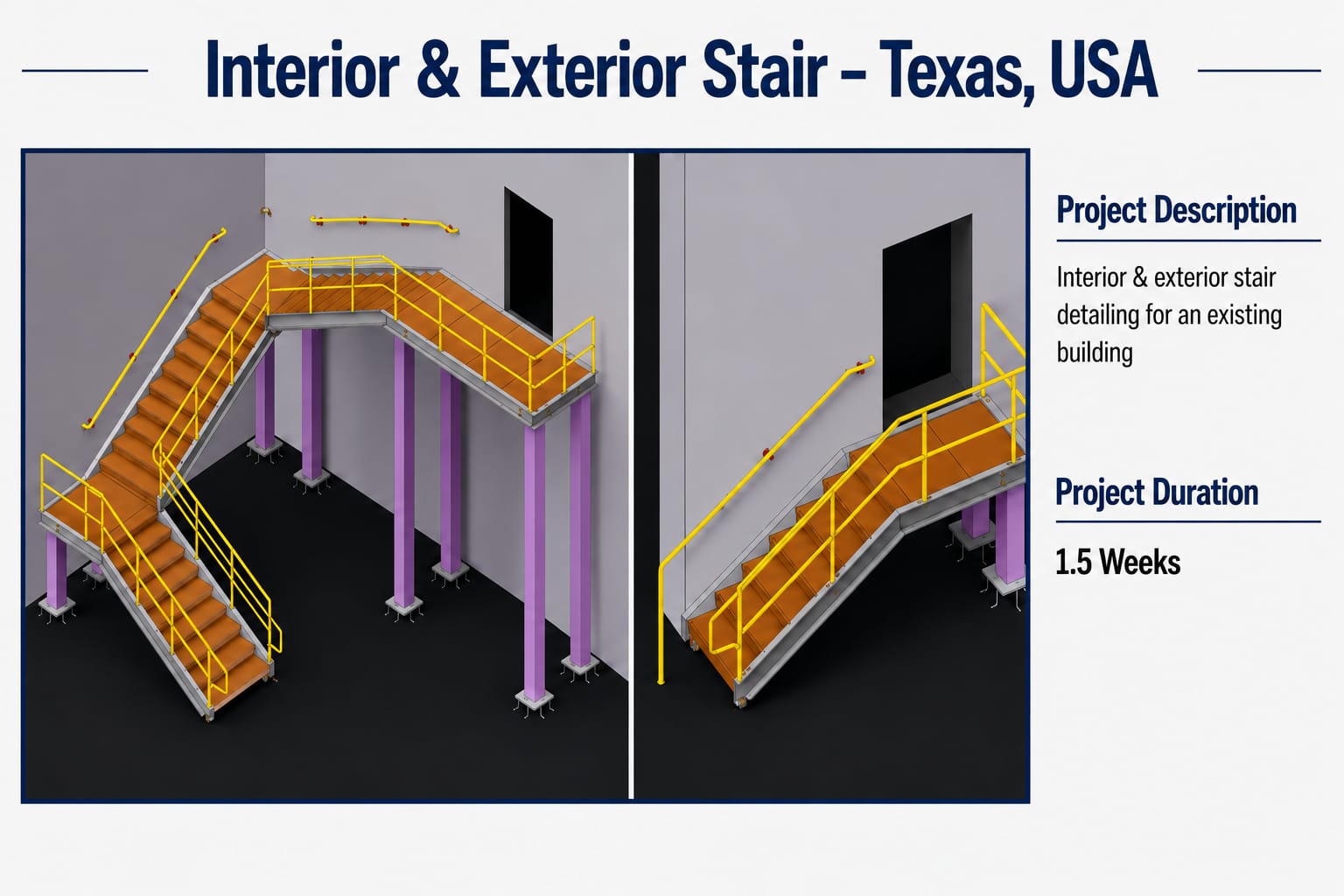 Interior & Exterior Stair – Texas, USA

Project Description

Interior & exterior stair detailing for an existing building

Project Duration

1.5 Weeks